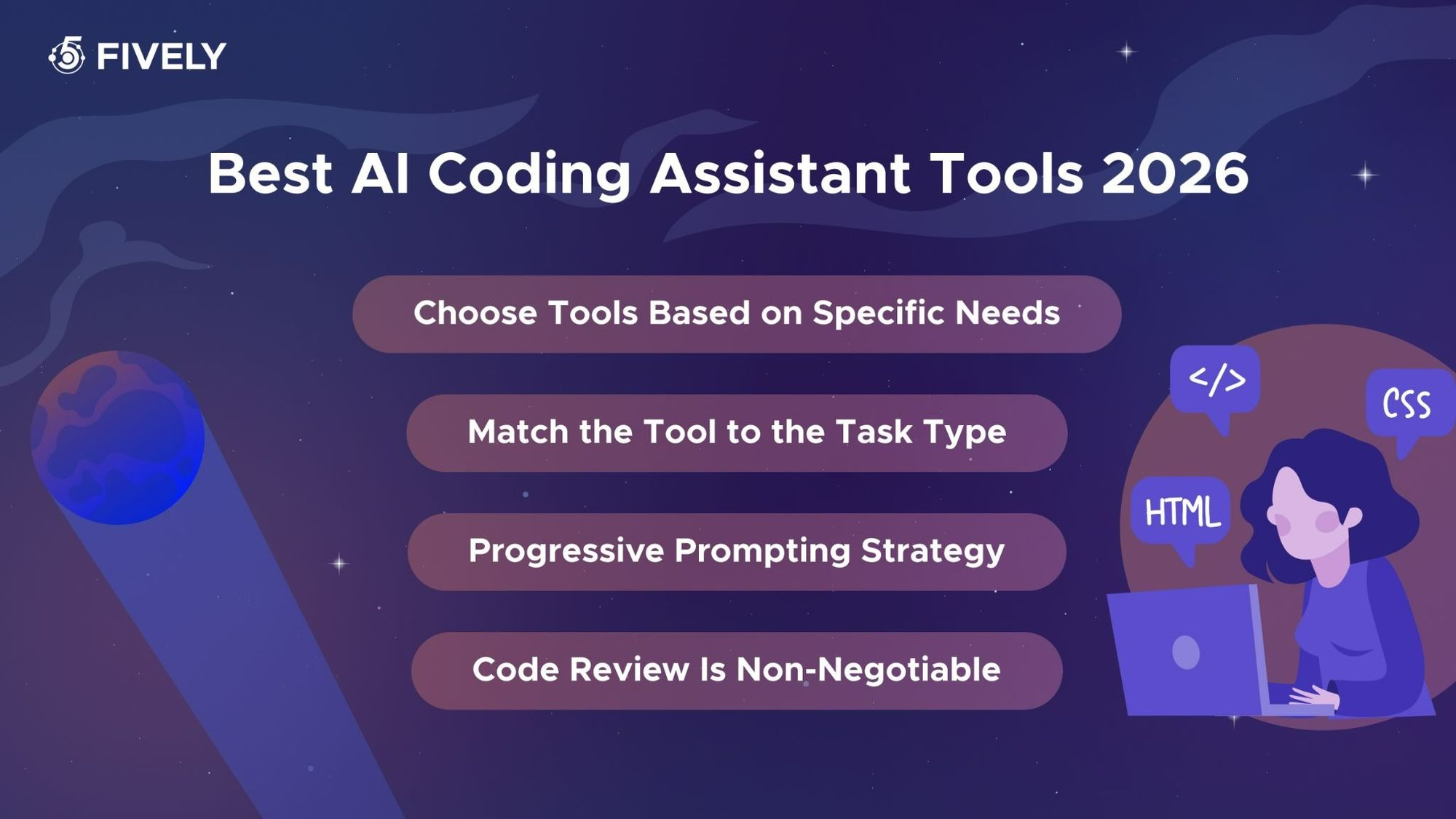 FIVELY

Best AI Coding Assistant Tools 2026

Choose Tools Based on Specific Needs

Match the Tool to the Task Type

Progressive Prompting Strategy

Code Review Is Non-Negotiable

</>

CSS

HTML